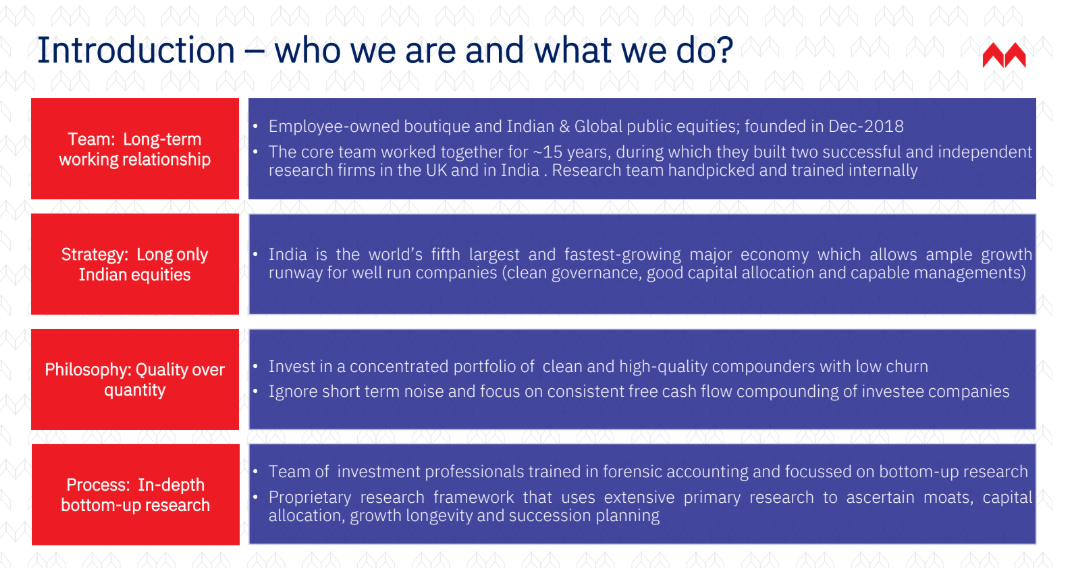 Introduction – who we are and what we do?

Team: Long-term working relationship

• Employee-owned boutique and Indian & Global public equities; founded in Dec-2018
• The core team worked together for ~15 years, during which they built two successful and independent research firms in the UK and in India . Research team handpicked and trained internally

Strategy: Long only Indian equities

• India is the world's fifth largest and fastest-growing major economy which allows ample growth runway for well run companies (clean governance, good capital allocation and capable managements)

Philosophy: Quality over quantity

• Invest in a concentrated portfolio of clean and high-quality compounders with low churn
• Ignore short term noise and focus on consistent free cash flow compounding of investee companies

Process: In-depth bottom-up research

• Team of investment professionals trained in forensic accounting and focussed on bottom-up research
• Proprietary research framework that uses extensive primary research to ascertain moats, capital allocation, growth longevity and succession planning